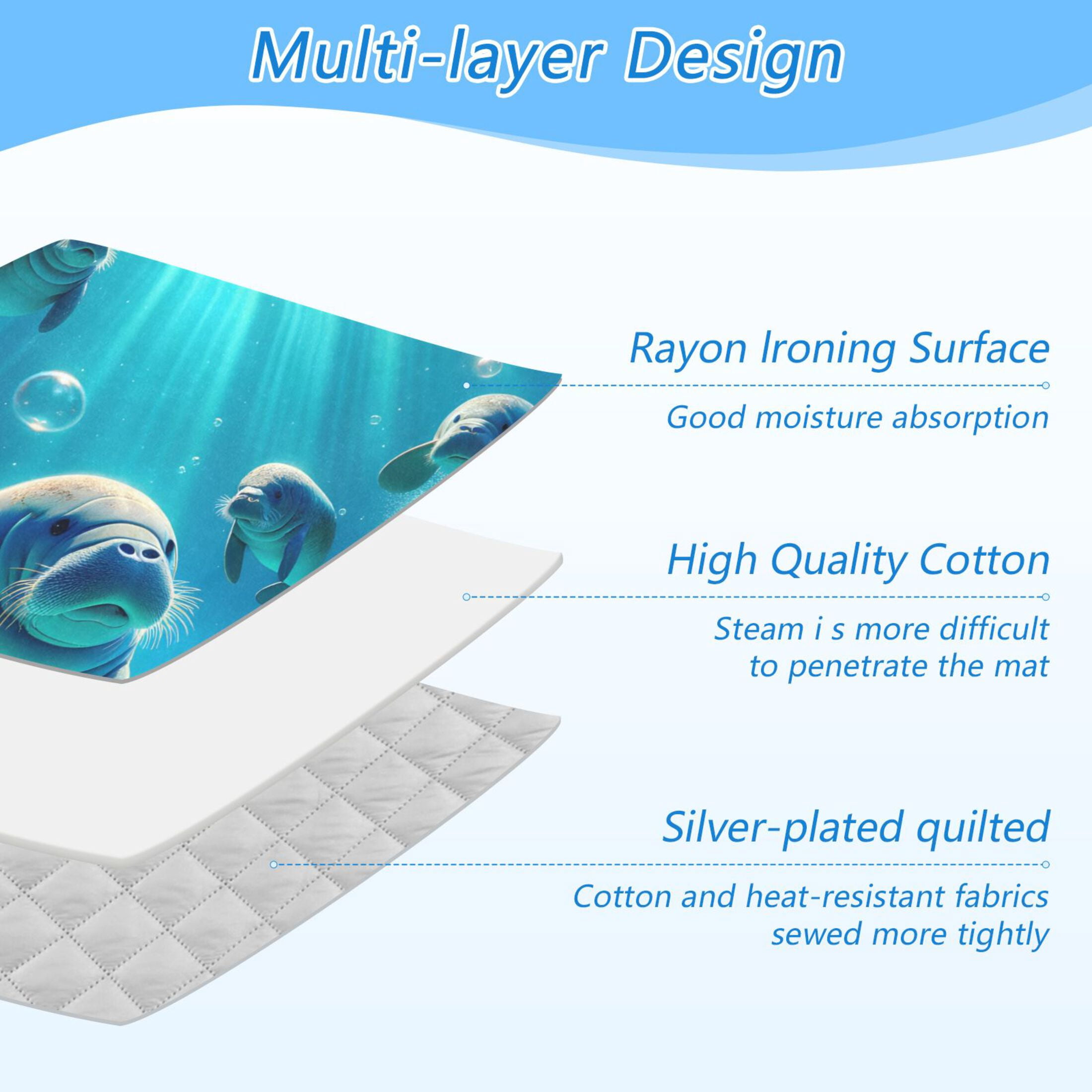 Multi-layer Design

Rayon Ironing Surface

Good moisture absorption

High Quality Cotton

Steam i s more difficult to penetrate the mat

Silver-plated quilted

Cotton and heat-resistant fabrics sewed more tightly